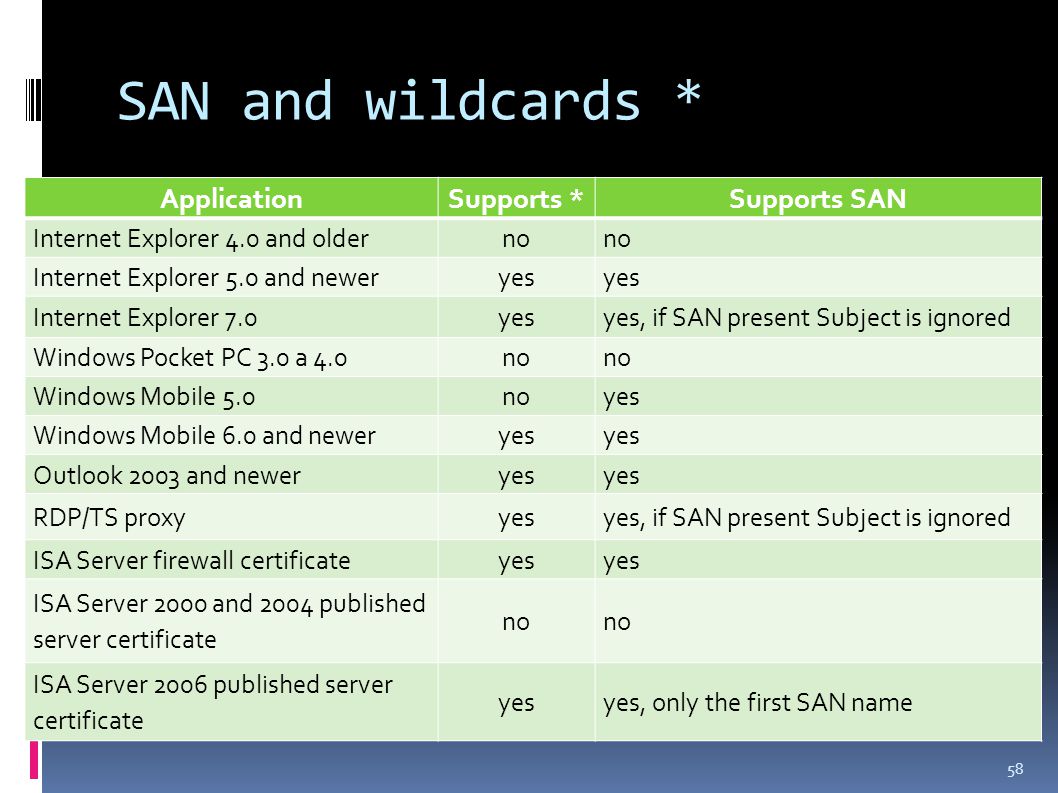 SAN and wildcards *

| Application | Supports * | Supports SAN |
|---|---|---|
| Internet Explorer 4.0 and older | no | no |
| Internet Explorer 5.0 and newer | yes | yes |
| Internet Explorer 7.0 | yes | yes, if SAN present Subject is ignored |
| Windows Pocket PC 3.0 a 4.0 | no | no |
| Windows Mobile 5.0 | no | yes |
| Windows Mobile 6.0 and newer | yes | yes |
| Outlook 2003 and newer | yes | yes |
| RDP/TS proxy | yes | yes, if SAN present Subject is ignored |
| ISA Server firewall certificate | yes | yes |
| ISA Server 2000 and 2004 published server certificate | no | no |
| ISA Server 2006 published server certificate | yes | yes, only the first SAN name |

58